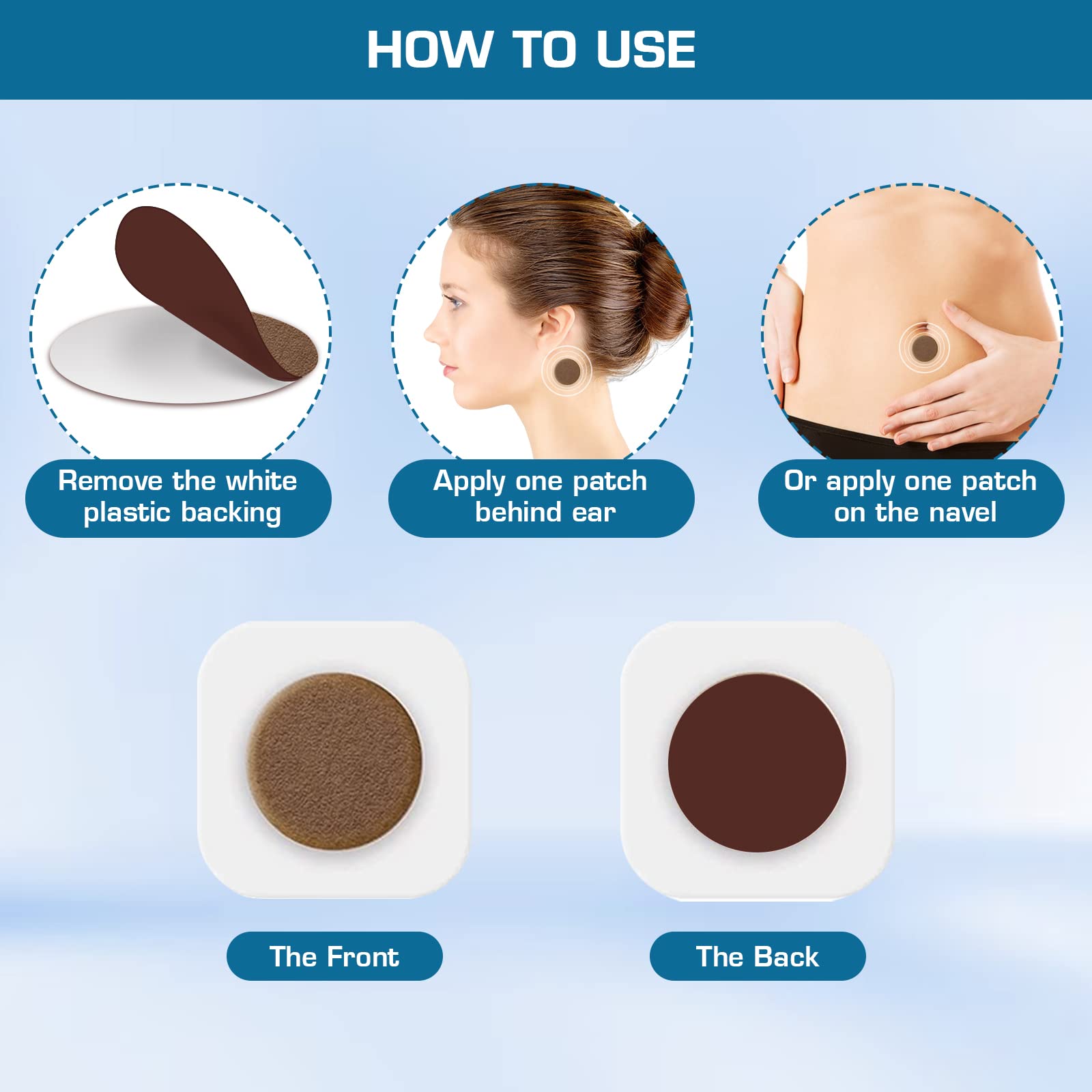 HOW TO USE

Remove the white plastic backing

Apply one patch behind ear

Or apply one patch on the navel

The Front

The Back